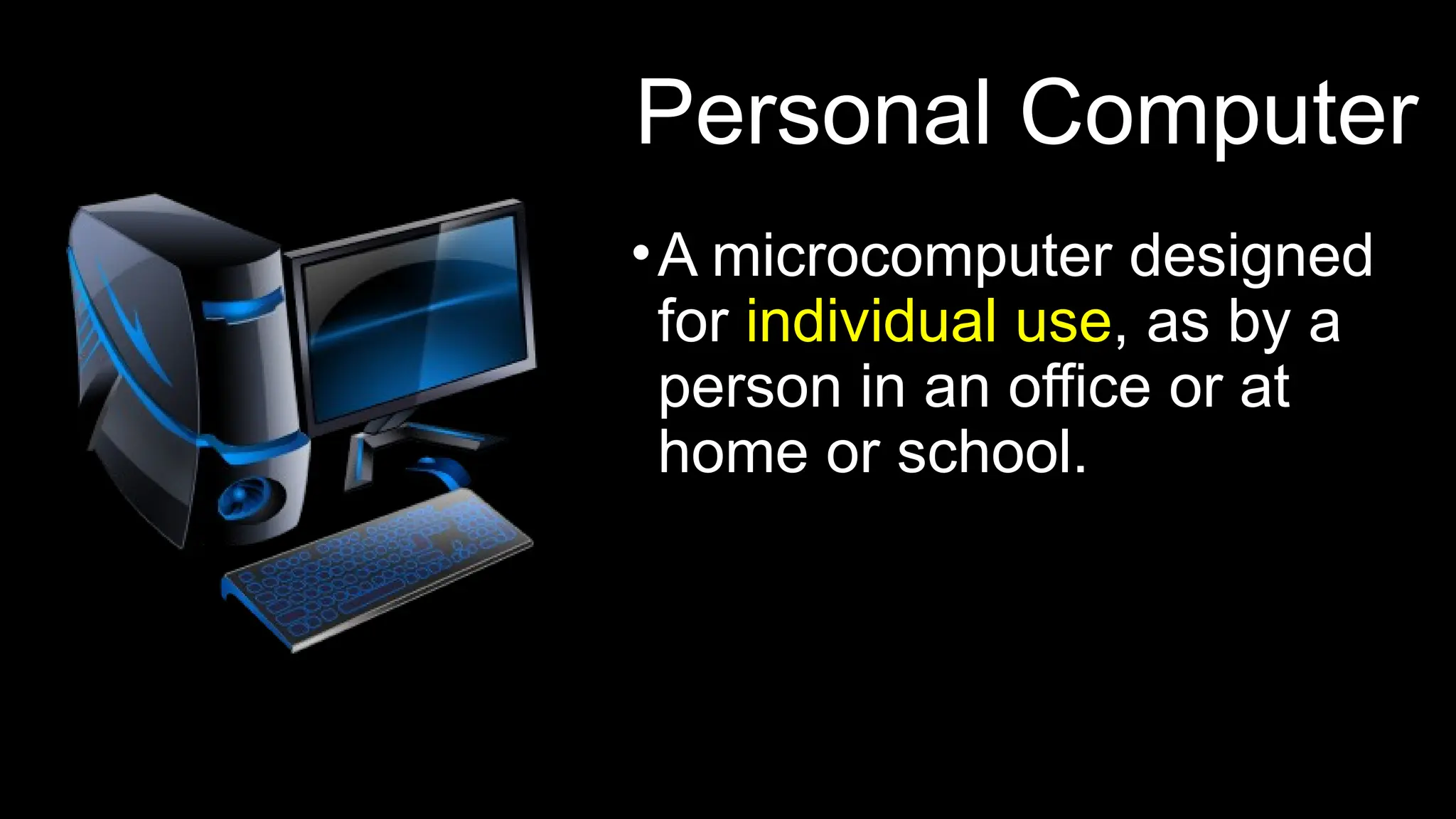 Personal Computer

• A microcomputer designed for individual use, as by a person in an office or at home or school.